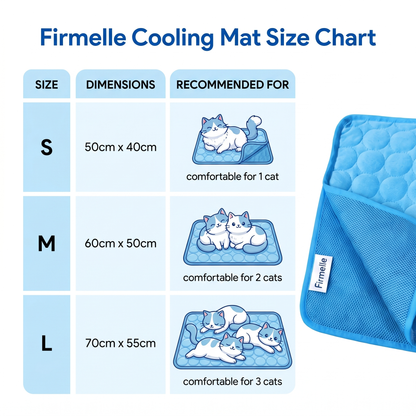 Firmelle Cooling Mat Size Chart

| SIZE | DIMENSIONS | RECOMMENDED FOR |
|---|---|---|
| S | 50cm x 40cm | comfortable for 1 cat |
| M | 60cm x 50cm | comfortable for 2 cats |
| L | 70cm x 55cm | comfortable for 3 cats |

Firmelle